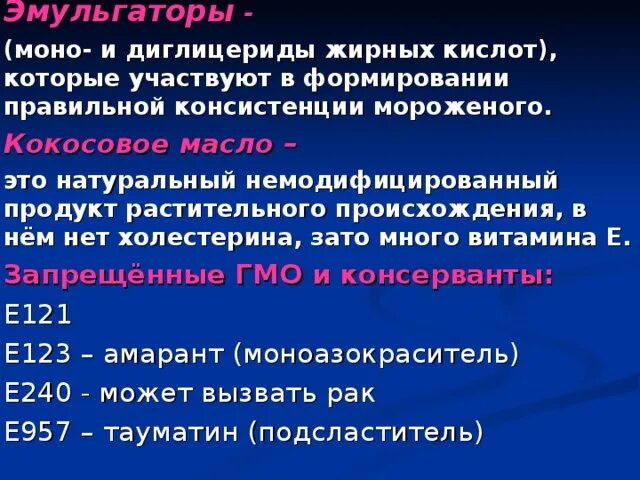 Эмульгаторы -
(моно- и диглицериды жирных кислот), которые участвуют в формировании правильной консистенции мороженого.

Кокосовое масло –
это натуральный немодифицированный продукт растительного происхождения, в нём нет холестерина, зато много витамина Е.

Запрещённые ГМО и консерванты:
Е121
Е123 – амарант (моноазокраситель)
Е240 - может вызвать рак
Е957 – тауматин (подсластитель)